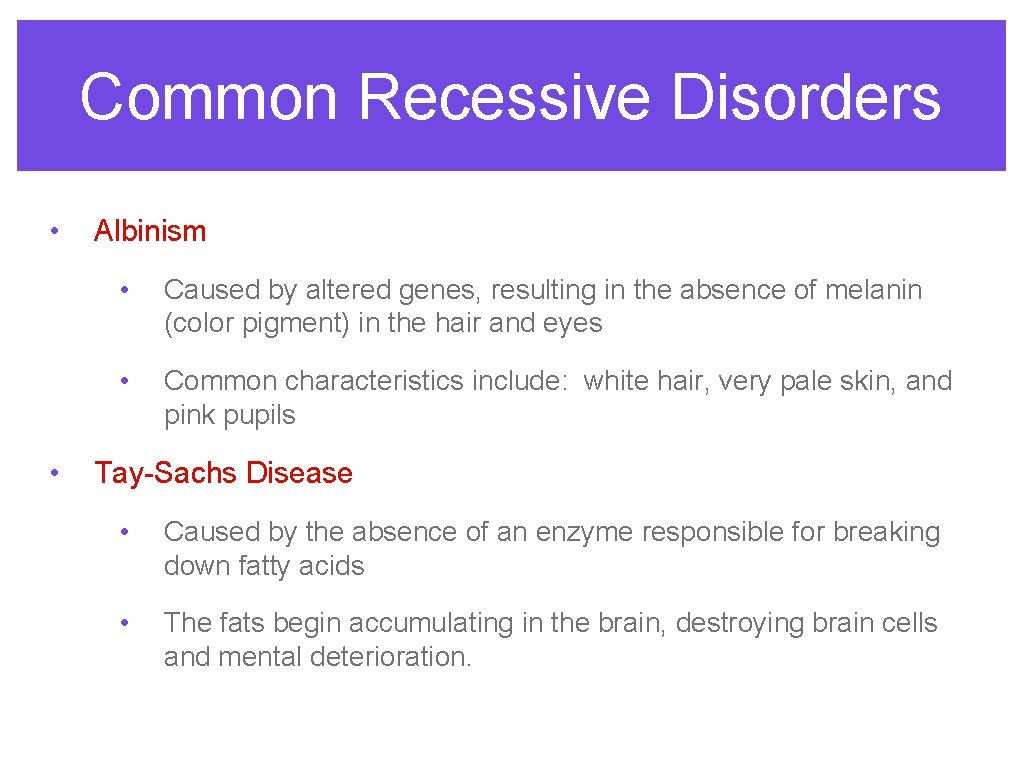 Common Recessive Disorders

• Albinism

• Caused by altered genes, resulting in the absence of melanin (color pigment) in the hair and eyes

• Common characteristics include: white hair, very pale skin, and pink pupils

• Tay-Sachs Disease

• Caused by the absence of an enzyme responsible for breaking down fatty acids

• The fats begin accumulating in the brain, destroying brain cells and mental deterioration.